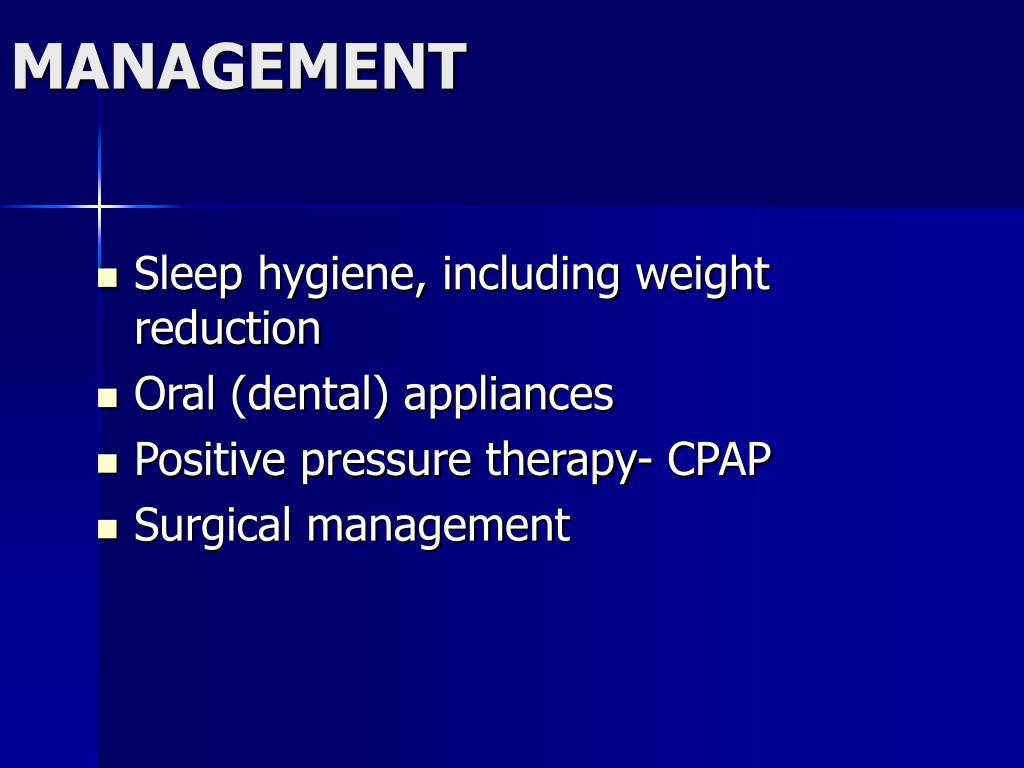 MANAGEMENT

- Sleep hygiene, including weight reduction
- Oral (dental) appliances
- Positive pressure therapy- CPAP
- Surgical management